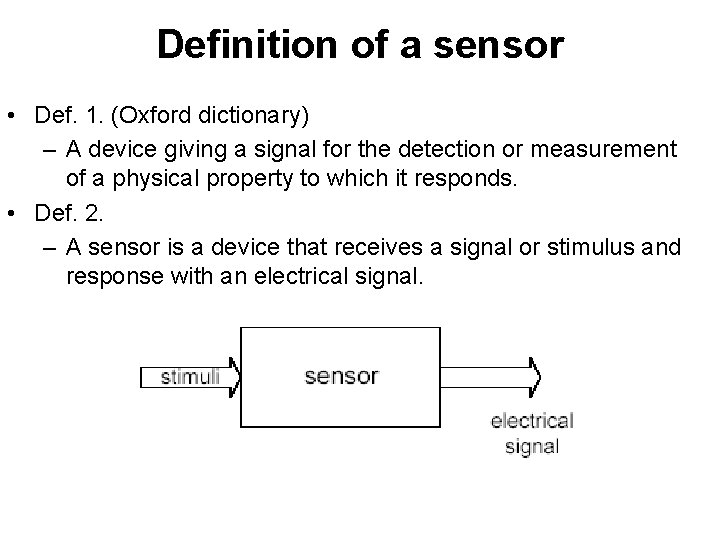 Definition of a sensor

• Def. 1. (Oxford dictionary)
– A device giving a signal for the detection or measurement of a physical property to which it responds.

• Def. 2.
– A sensor is a device that receives a signal or stimulus and response with an electrical signal.

stimuli

sensor

electrical signal